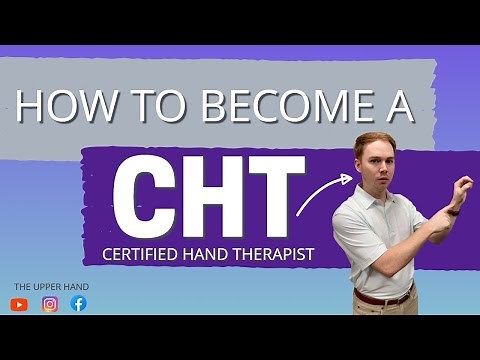 HOW TO BECOME A

CHT

CERTIFIED HAND THERAPIST

THE UPPER HAND